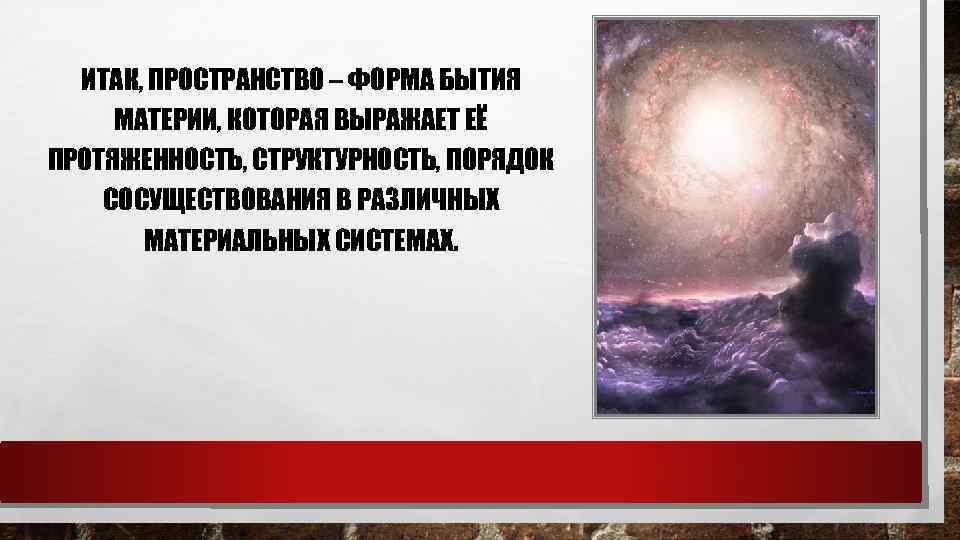 ИТАК, ПРОСТРАНСТВО – ФОРМА БЫТИЯ МАТЕРИИ, КОТОРАЯ ВЫРАЖАЕТ ЕЁ ПРОТЯЖЕННОСТЬ, СТРУКТУРНОСТЬ, ПОРЯДОК СОСУЩЕСТВОВАНИЯ В РАЗЛИЧНЫХ МАТЕРИАЛЬНЫХ СИСТЕМАХ.